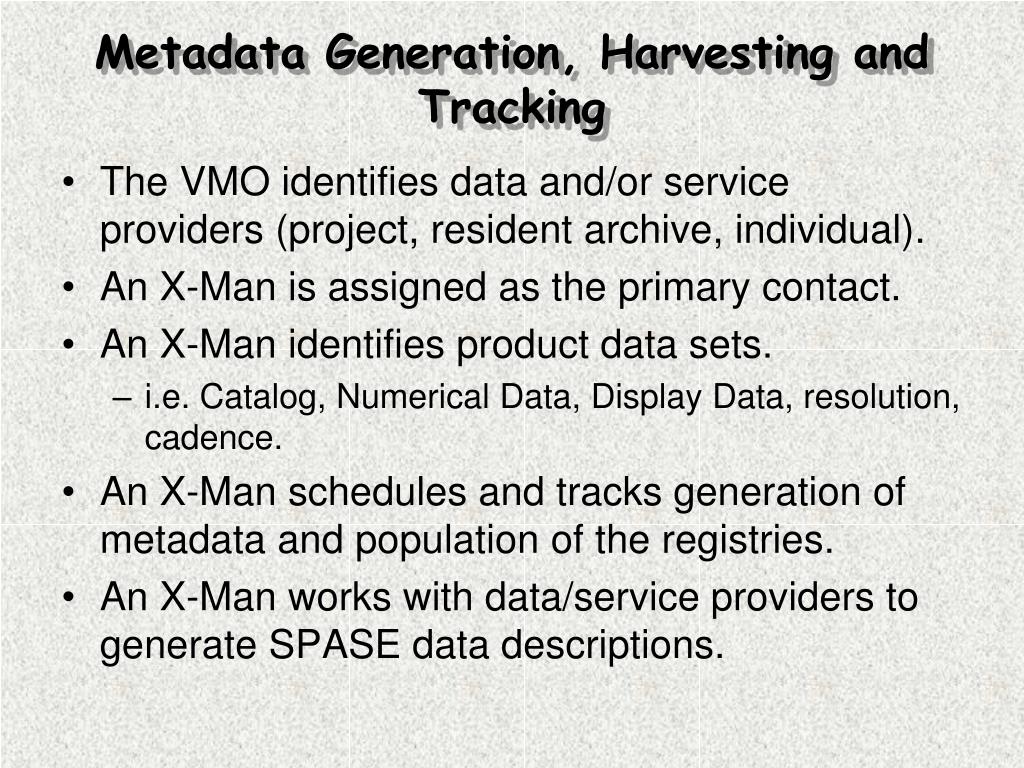 Metadata Generation, Harvesting and Tracking

• The VMO identifies data and/or service providers (project, resident archive, individual).
• An X-Man is assigned as the primary contact.
• An X-Man identifies product data sets.
– i.e. Catalog, Numerical Data, Display Data, resolution, cadence.
• An X-Man schedules and tracks generation of metadata and population of the registries.
• An X-Man works with data/service providers to generate SPASE data descriptions.